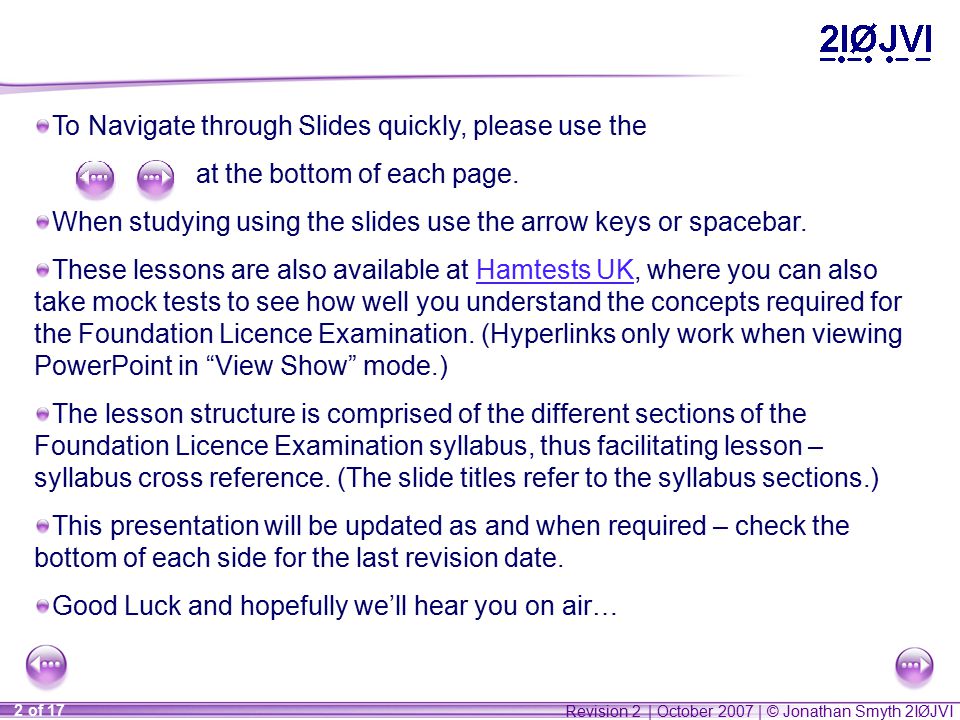 2IØJVI

To Navigate through Slides quickly, please use the at the bottom of each page.

When studying using the slides use the arrow keys or spacebar.

These lessons are also available at Hamtests UK, where you can also take mock tests to see how well you understand the concepts required for the Foundation Licence Examination. (Hyperlinks only work when viewing PowerPoint in “View Show” mode.)

The lesson structure is comprised of the different sections of the Foundation Licence Examination syllabus, thus facilitating lesson – syllabus cross reference. (The slide titles refer to the syllabus sections.)

This presentation will be updated as and when required – check the bottom of each side for the last revision date.

Good Luck and hopefully we’ll hear you on air…

2 of 17

Revision 2 | October 2007 | © Jonathan Smyth 2IØJVI